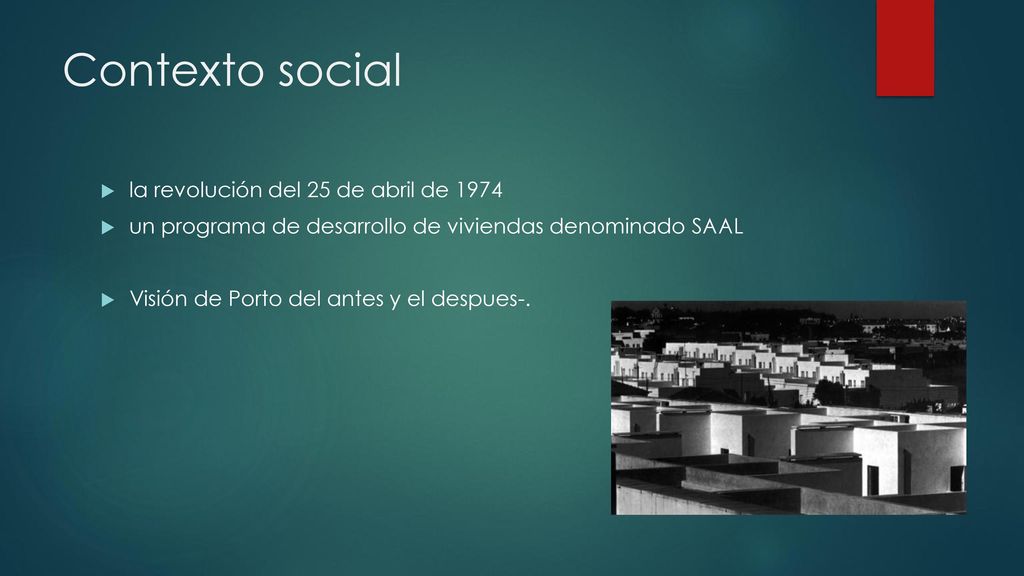 Contexto social

la revolución del 25 de abril de 1974

un programa de desarrollo de viviendas denominado SAAL

Visión de Porto del antes y el despues-.